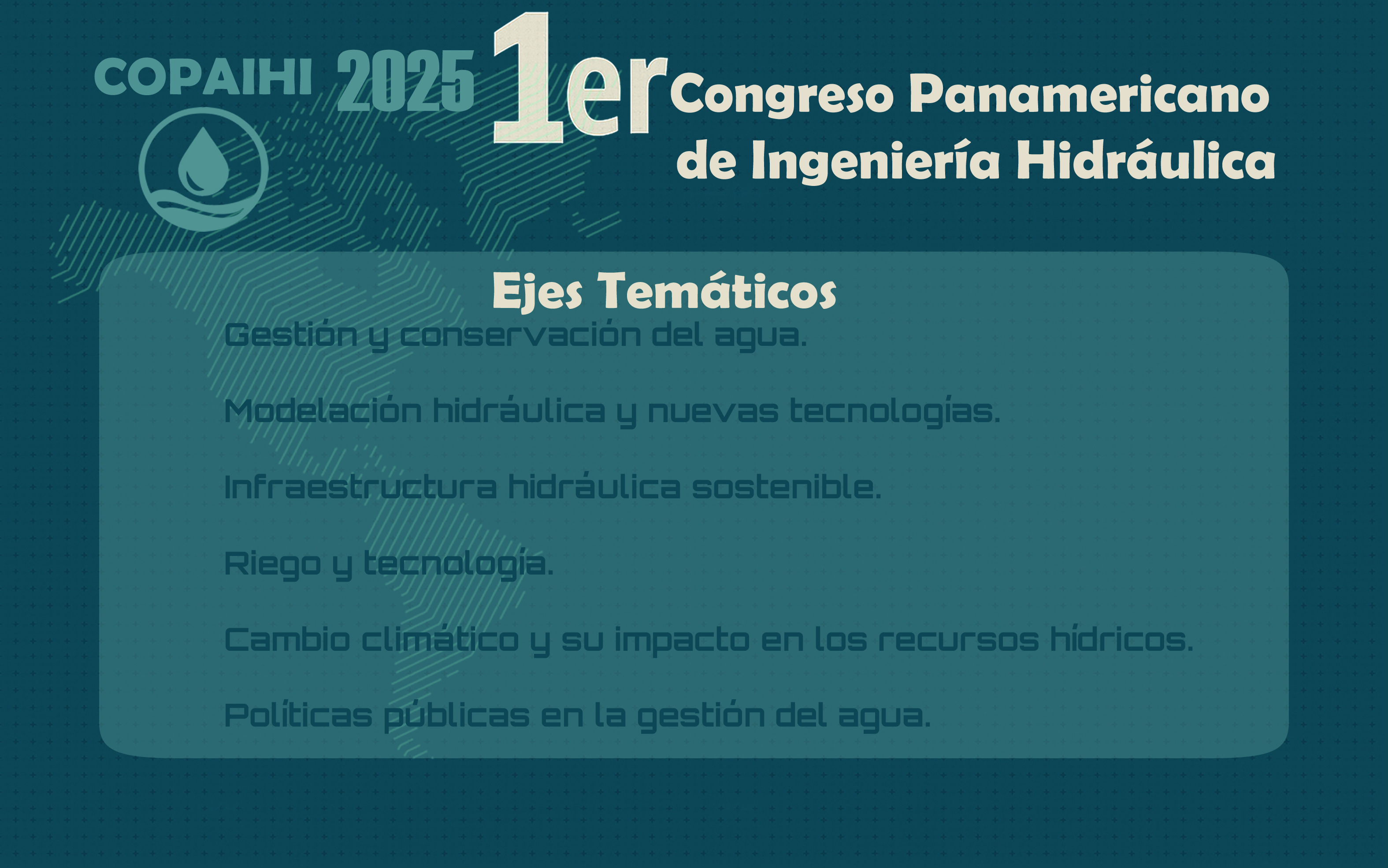 COPAIHI 2025

1er Congreso Panamericano de Ingeniería Hidráulica

Ejes Temáticos

Gestión y conservación del agua.

Modelación hidráulica y nuevas tecnologías.

Infraestructura hidráulica sostenible.

Riego y tecnología.

Cambio climático y su impacto en los recursos hídricos.

Políticas públicas en la gestión del agua.